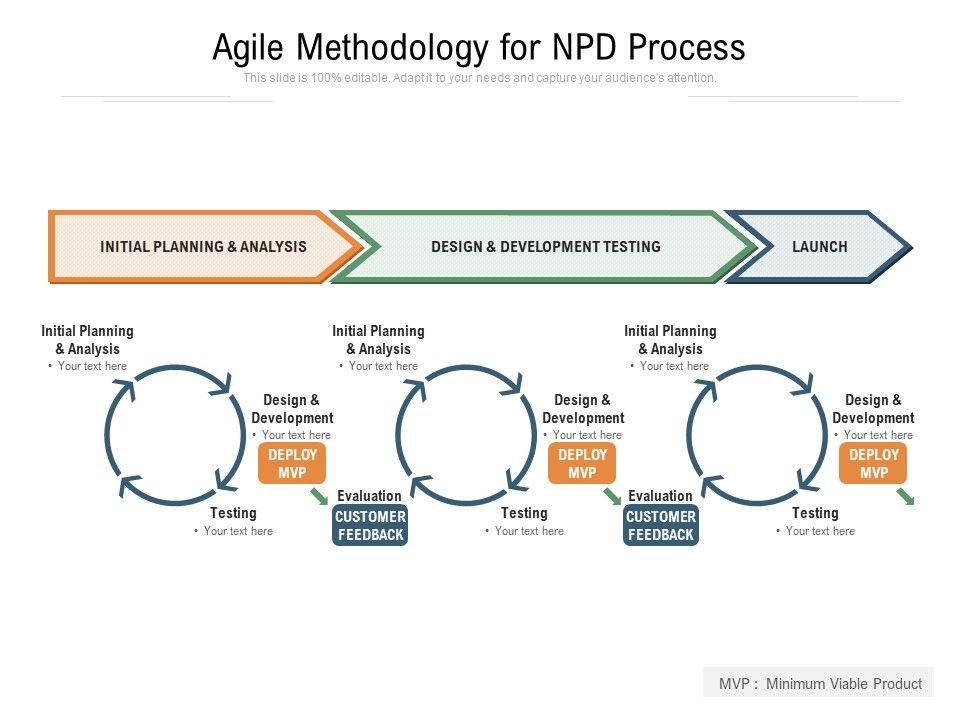 Agile Methodology for NPD Process
This slide is 100% editable. Adapt it to your needs and capture your audience's attention.

INITIAL PLANNING & ANALYSIS
DESIGN & DEVELOPMENT TESTING
LAUNCH

Initial Planning & Analysis
• Your text here
Design & Development
• Your text here
DEPLOY MVP
Testing
• Your text here
Evaluation
CUSTOMER FEEDBACK

Initial Planning & Analysis
• Your text here
Design & Development
• Your text here
DEPLOY MVP
Testing
• Your text here
Evaluation
CUSTOMER FEEDBACK

Initial Planning & Analysis
• Your text here
Design & Development
• Your text here
DEPLOY MVP
Testing
• Your text here

MVP : Minimum Viable Product